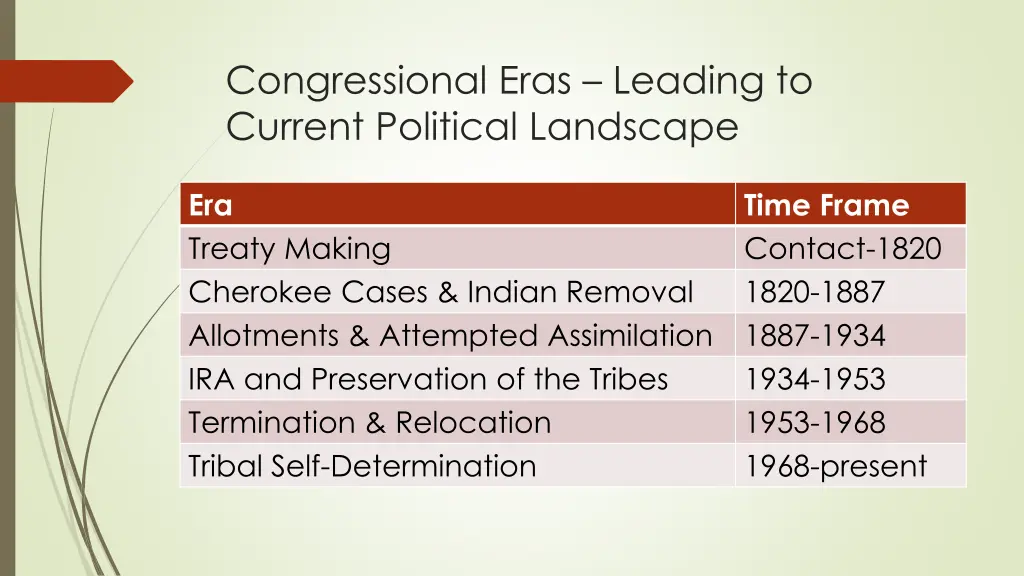 Congressional Eras – Leading to Current Political Landscape

| Era | Time Frame |
|---|---|
| Treaty Making | Contact-1820 |
| Cherokee Cases & Indian Removal | 1820-1887 |
| Allotments & Attempted Assimilation | 1887-1934 |
| IRA and Preservation of the Tribes | 1934-1953 |
| Termination & Relocation | 1953-1968 |
| Tribal Self-Determination | 1968-present |